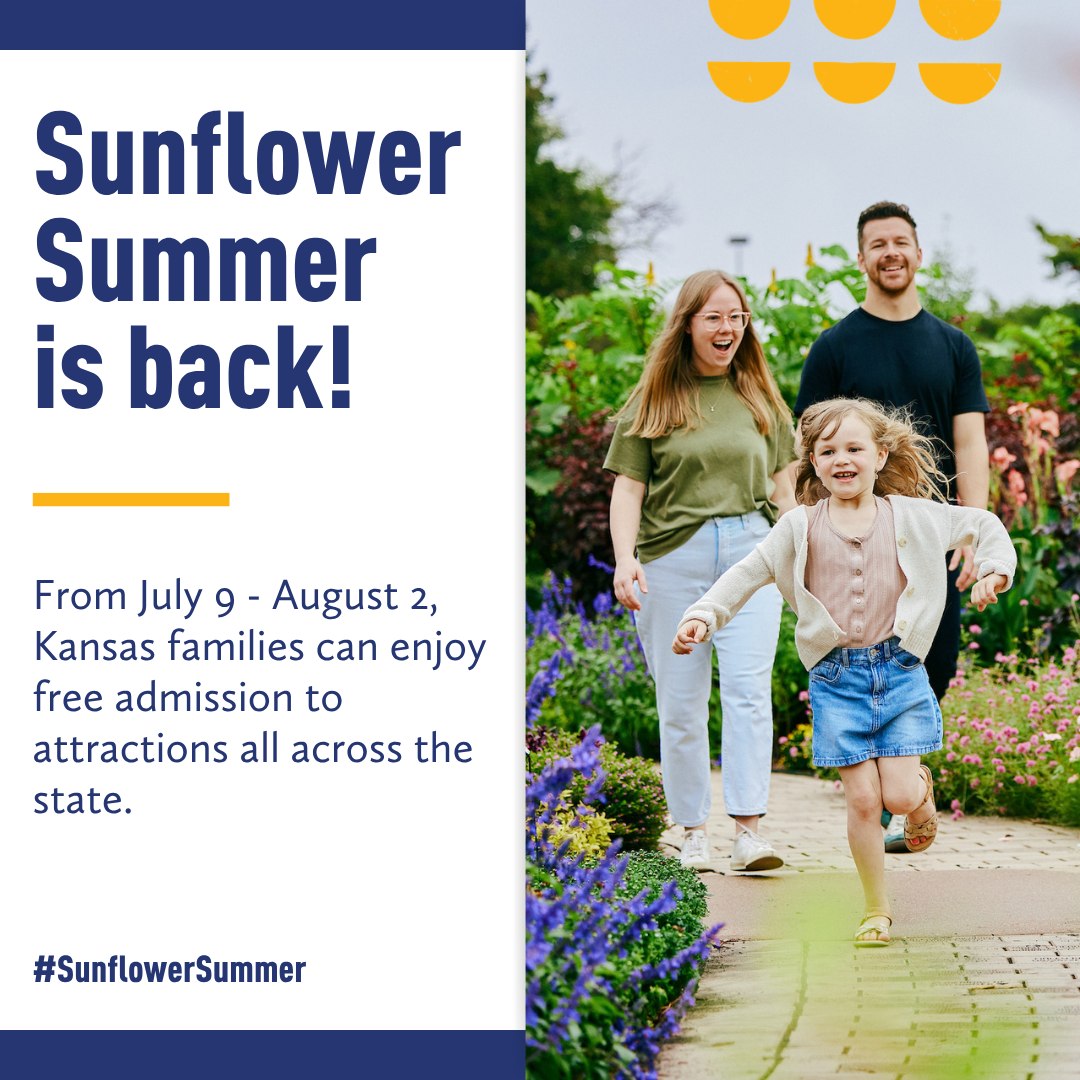 Sunflower Summer is back!

From July 9 - August 2, Kansas families can enjoy free admission to attractions all across the state.

#SunflowerSummer